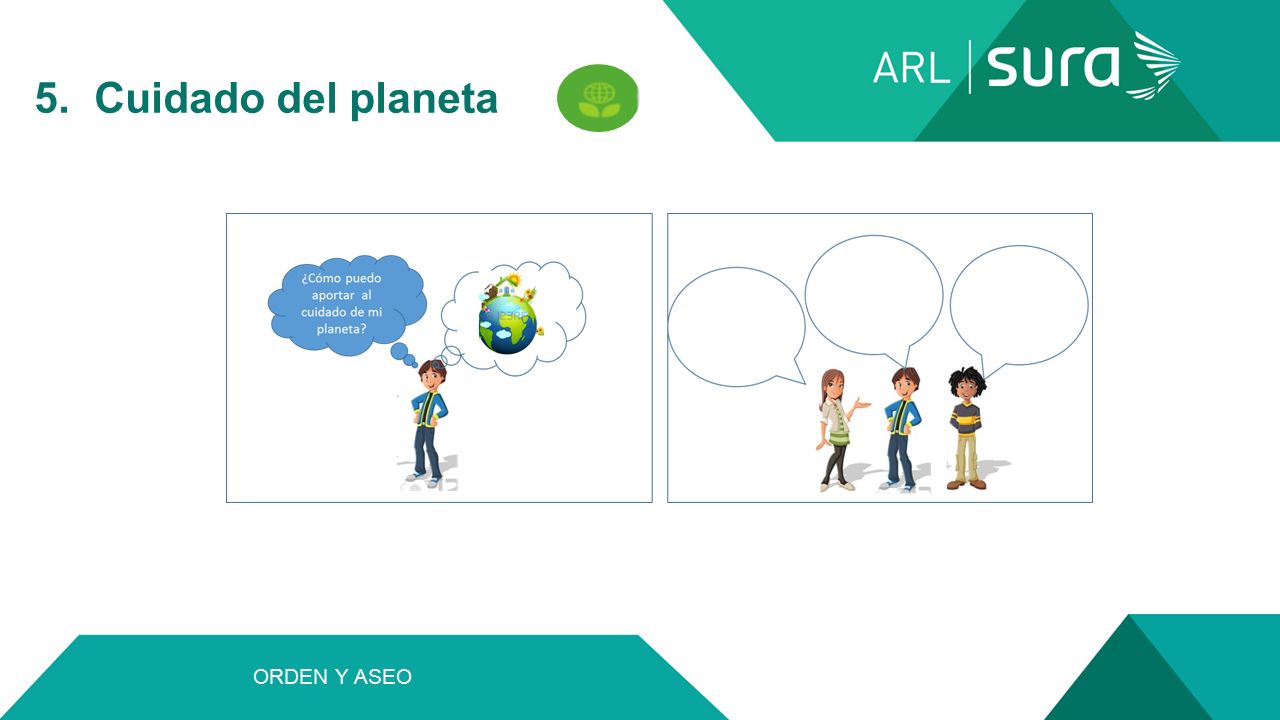 5. Cuidado del planeta

ARL | sura

¿Cómo puedo aportar al cuidado de mi planeta?

ORDEN Y ASEO